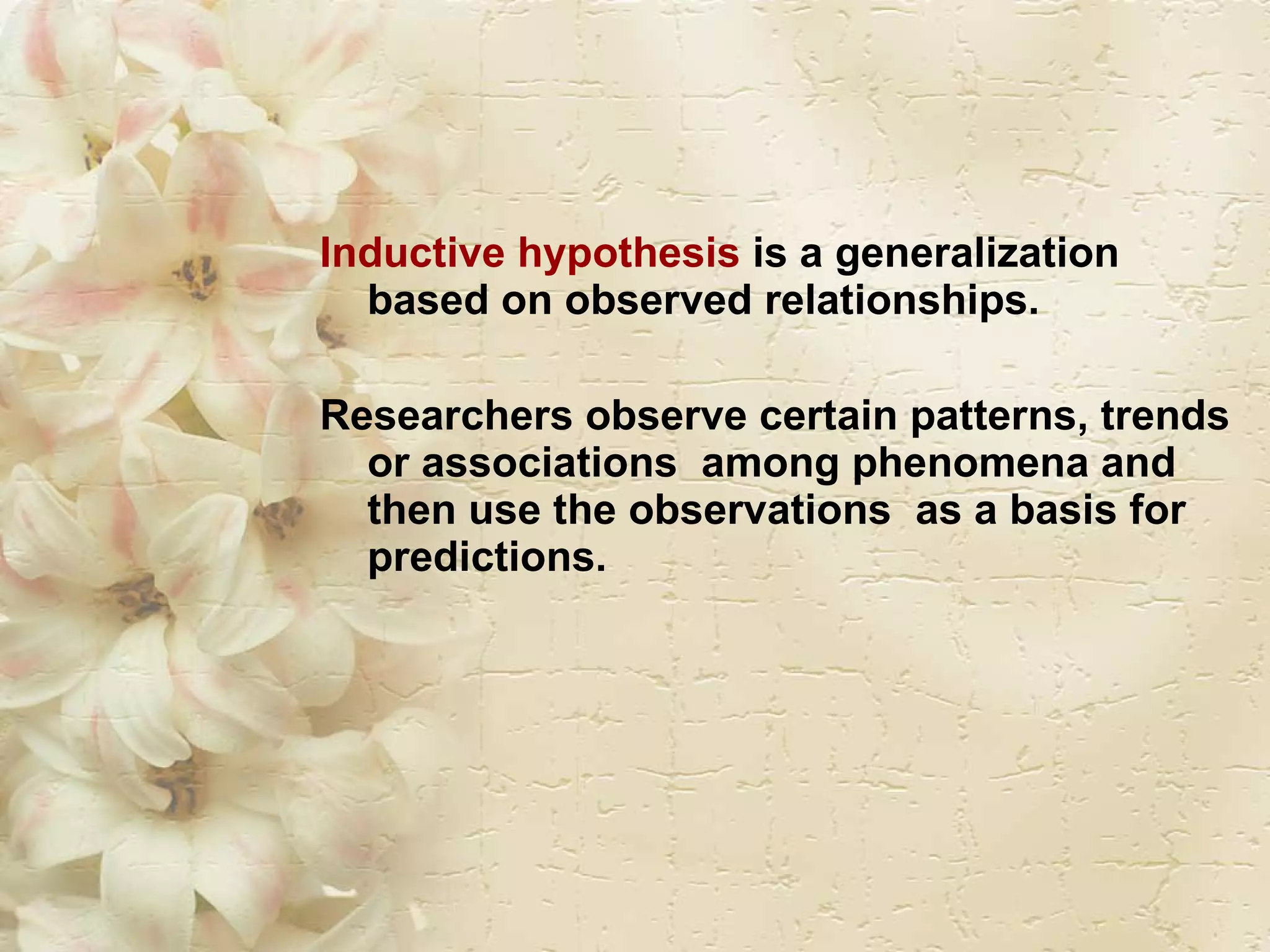 Inductive hypothesis is a generalization based on observed relationships.

Researchers observe certain patterns, trends or associations among phenomena and then use the observations as a basis for predictions.